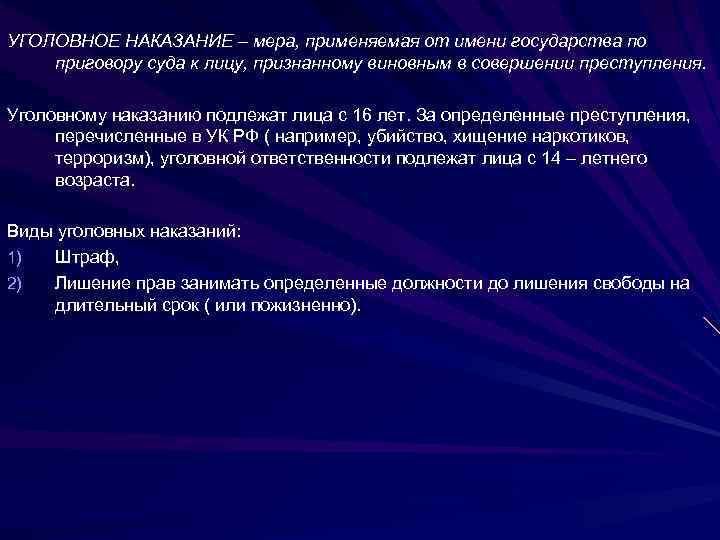 УГОЛОВНОЕ НАКАЗАНИЕ – мера, применяемая от имени государства по приговору суда к лицу, признанному виновным в совершении преступления.

Уголовному наказанию подлежат лица с 16 лет. За определенные преступления, перечисленные в УК РФ ( например, убийство, хищение наркотиков, терроризм), уголовной ответственности подлежат лица с 14 – летнего возраста.

Виды уголовных наказаний:
1) Штраф,
2) Лишение прав занимать определенные должности до лишения свободы на длительный срок ( или пожизненно).